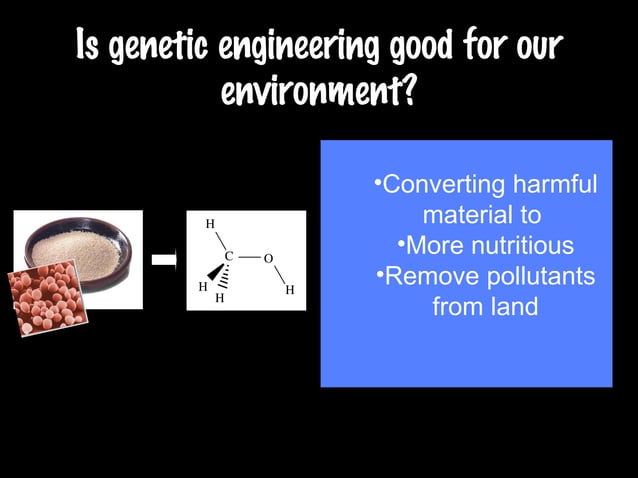 Is genetic engineering good for our environment?

H
C
O
H
H
H

•Converting harmful material to
•More nutritious
•Remove pollutants from land